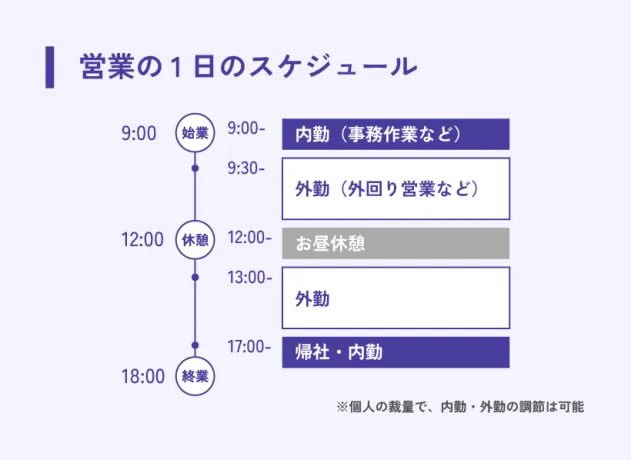 営業の１日のスケジュール

9:00 始業 9:00- 内勤（事務作業など）

9:30- 外勤（外回り営業など）

12:00 休憩 12:00- お昼休憩

13:00- 外勤

17:00- 帰社・内勤

18:00 終業

※個人の裁量で、内勤・外勤の調節は可能